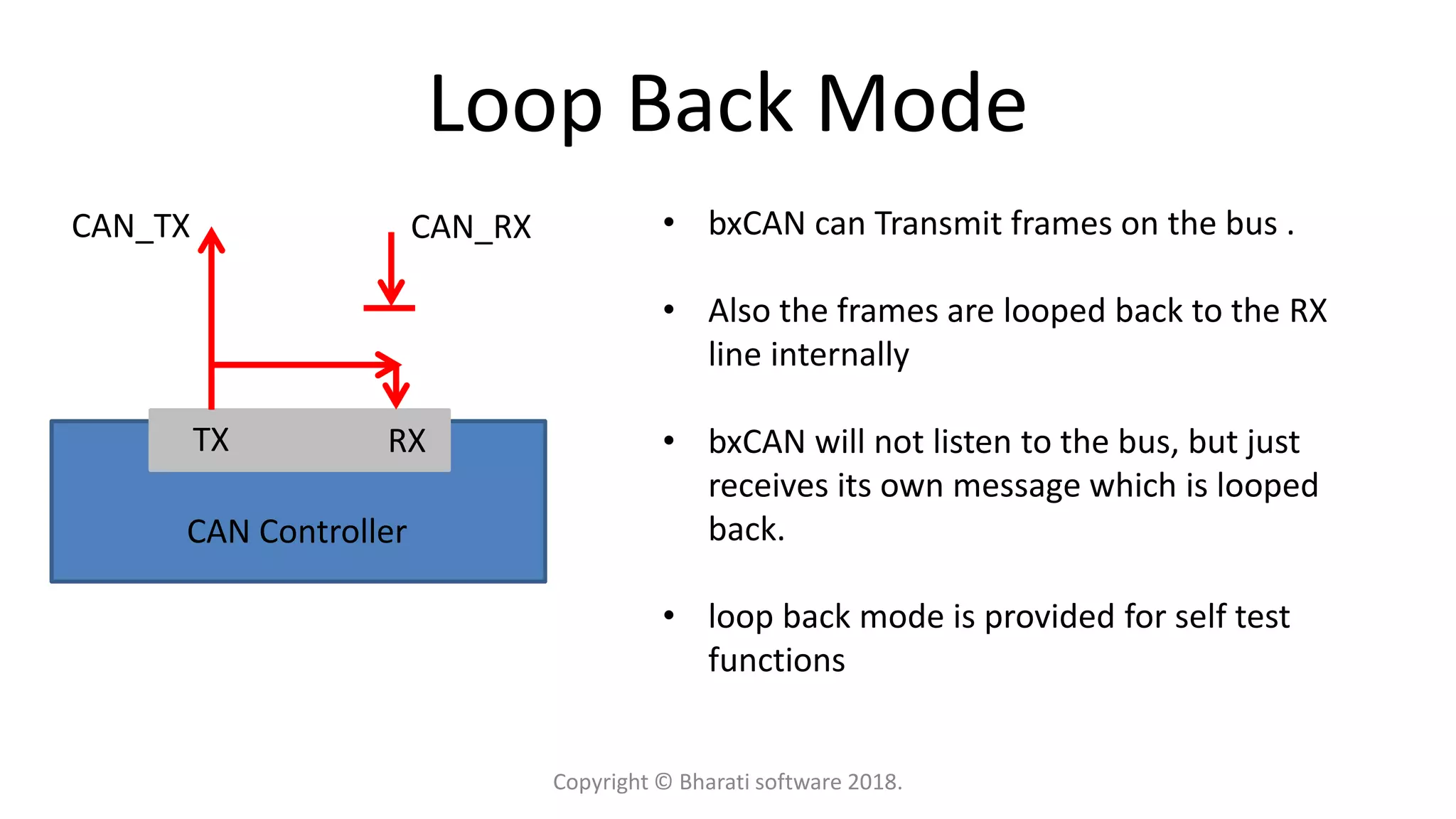 Loop Back Mode

CAN_TX

CAN_RX

TX

RX

CAN Controller

• bxCAN can Transmit frames on the bus .

• Also the frames are looped back to the RX line internally

• bxCAN will not listen to the bus, but just receives its own message which is looped back.

• loop back mode is provided for self test functions

Copyright © Bharati software 2018.